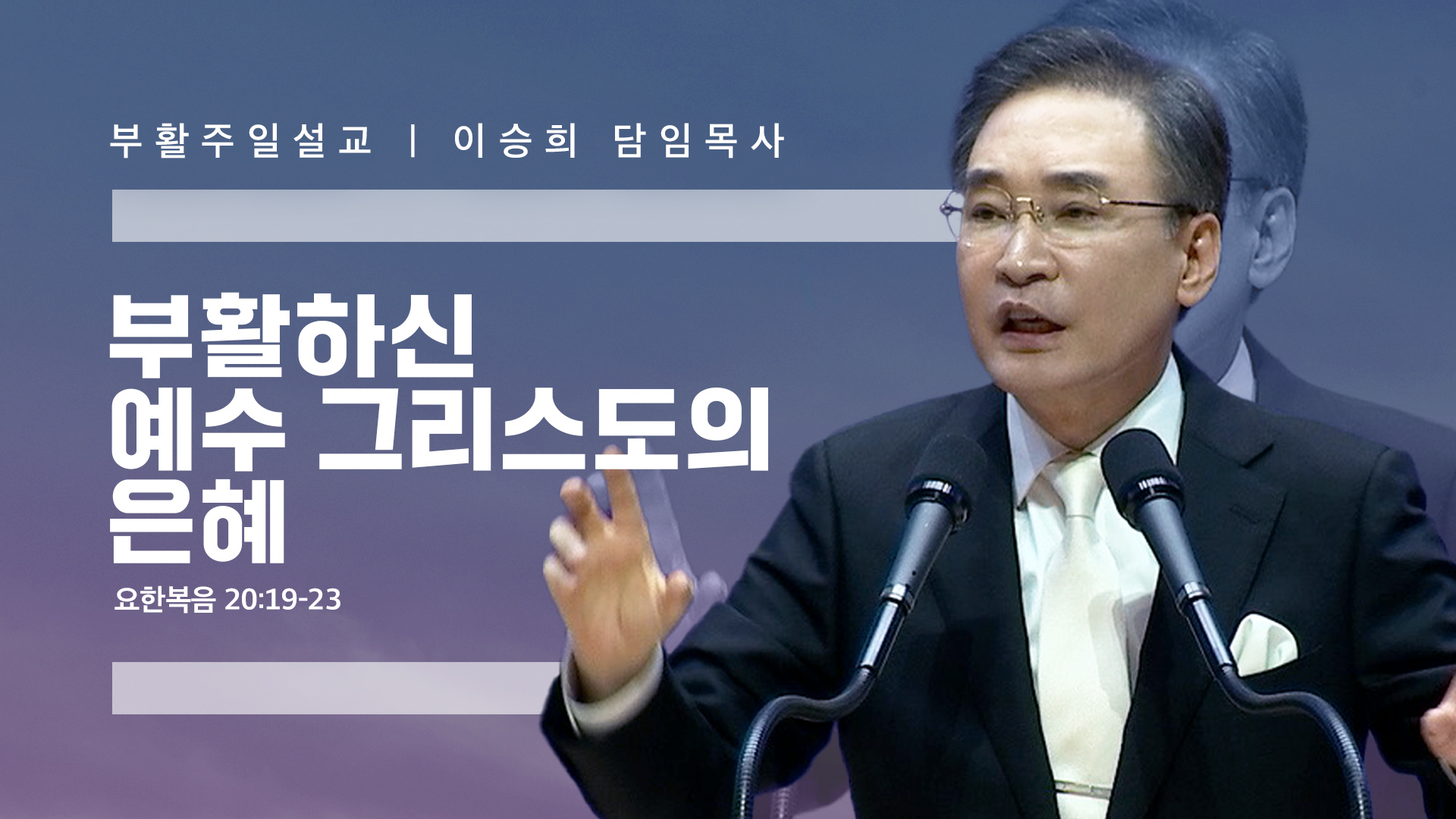 부활주일설교 | 이승희 담임목사

부활하신
예수 그리스도의
은혜

요한복음 20:19-23